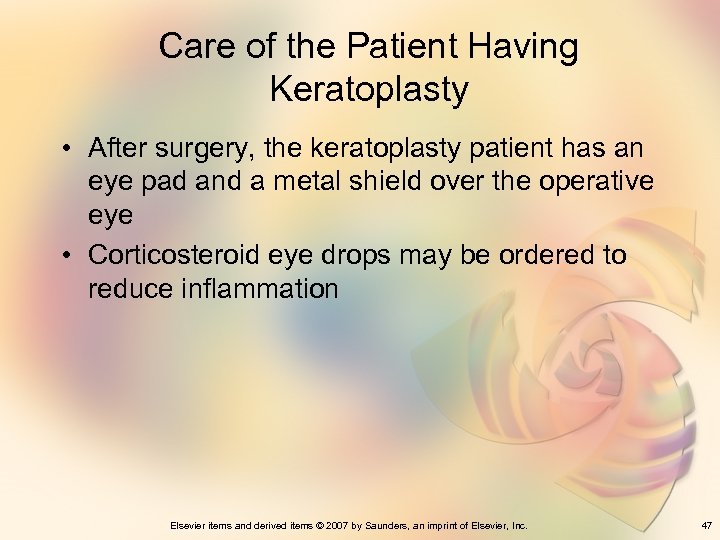 Care of the Patient Having Keratoplasty

• After surgery, the keratoplasty patient has an eye pad and a metal shield over the operative eye

• Corticosteroid eye drops may be ordered to reduce inflammation

Elsevier items and derived items © 2007 by Saunders, an imprint of Elsevier, Inc.

47